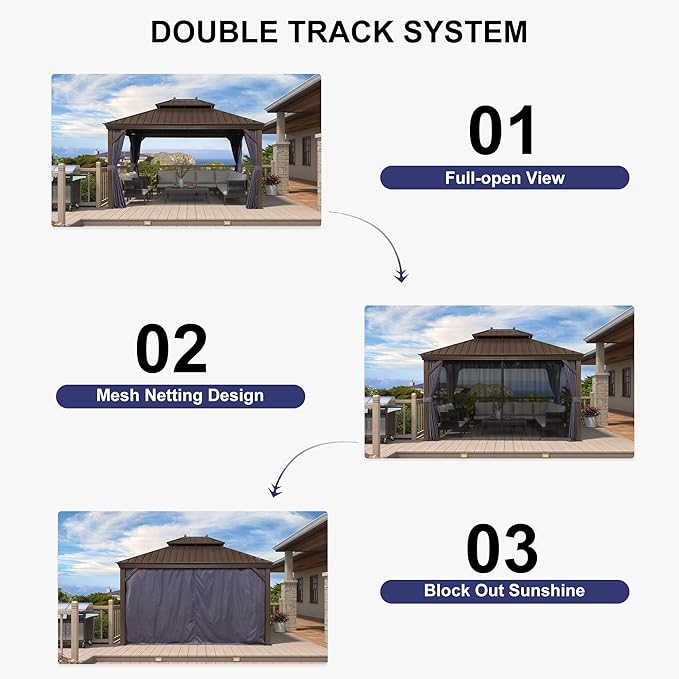 DOUBLE TRACK SYSTEM

01

Full-open View

02

Mesh Netting Design

03

Block Out Sunshine